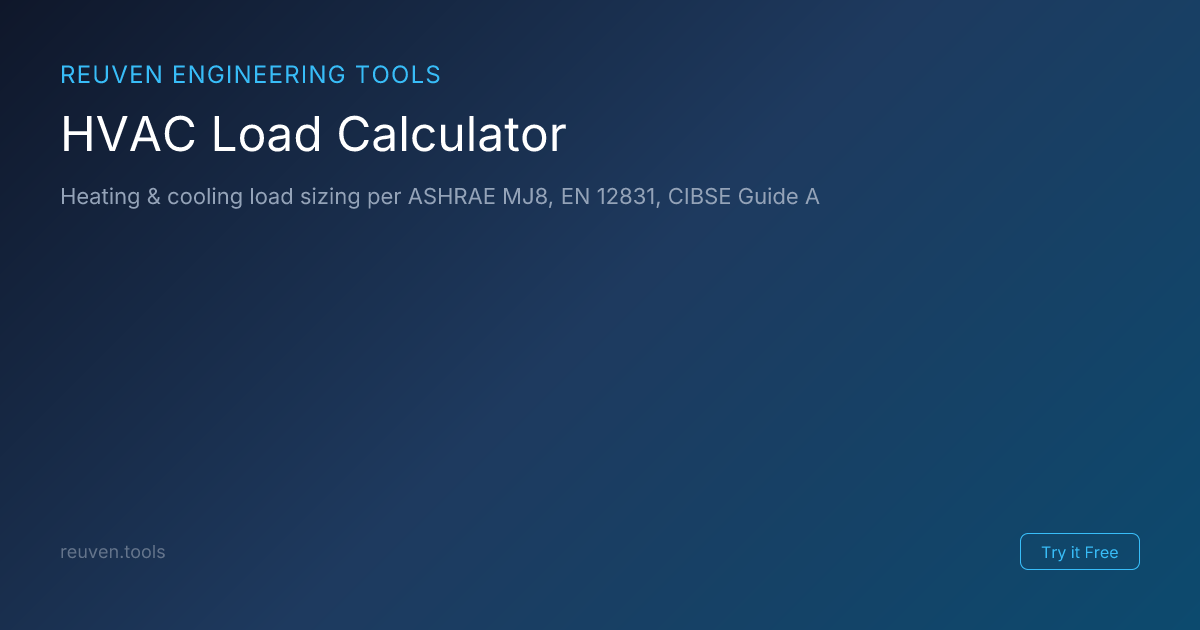 REUVEN ENGINEERING TOOLS

HVAC Load Calculator

Heating & cooling load sizing per ASHRAE MJ8, EN 12831, CIBSE Guide A

reuven.tools

Try it Free